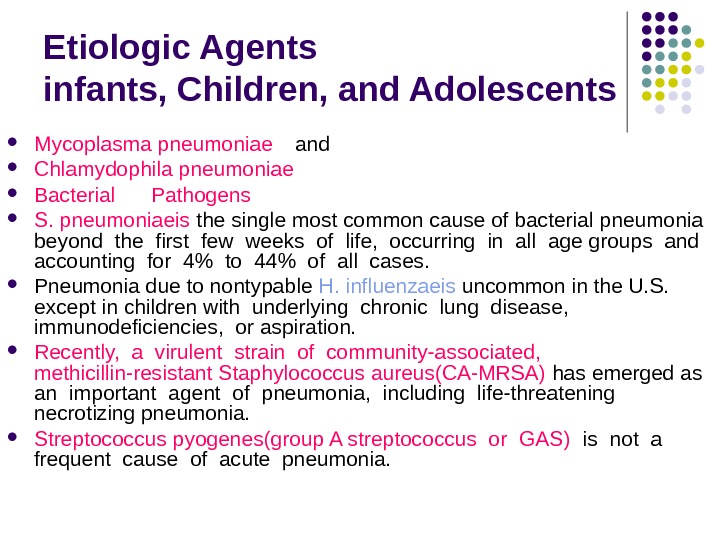 Etiologic Agents
infants, Children, and Adolescents

- Mycoplasma pneumoniae and
- Chlamydophila pneumoniae
- Bacterial Pathogens
- S. pneumoniaeis the single most common cause of bacterial pneumonia beyond the first few weeks of life, occurring in all age groups and accounting for 4% to 44% of all cases.
- Pneumonia due to nontypable H. influenzaeis uncommon in the U.S. except in children with underlying chronic lung disease, immunodeficiencies, or aspiration.
- Recently, a virulent strain of community-associated, methicillin-resistant Staphylococcus aureus(CA-MRSA) has emerged as an important agent of pneumonia, including life-threatening necrotizing pneumonia.
- Streptococcus pyogenes(group A streptococcus or GAS) is not a frequent cause of acute pneumonia.